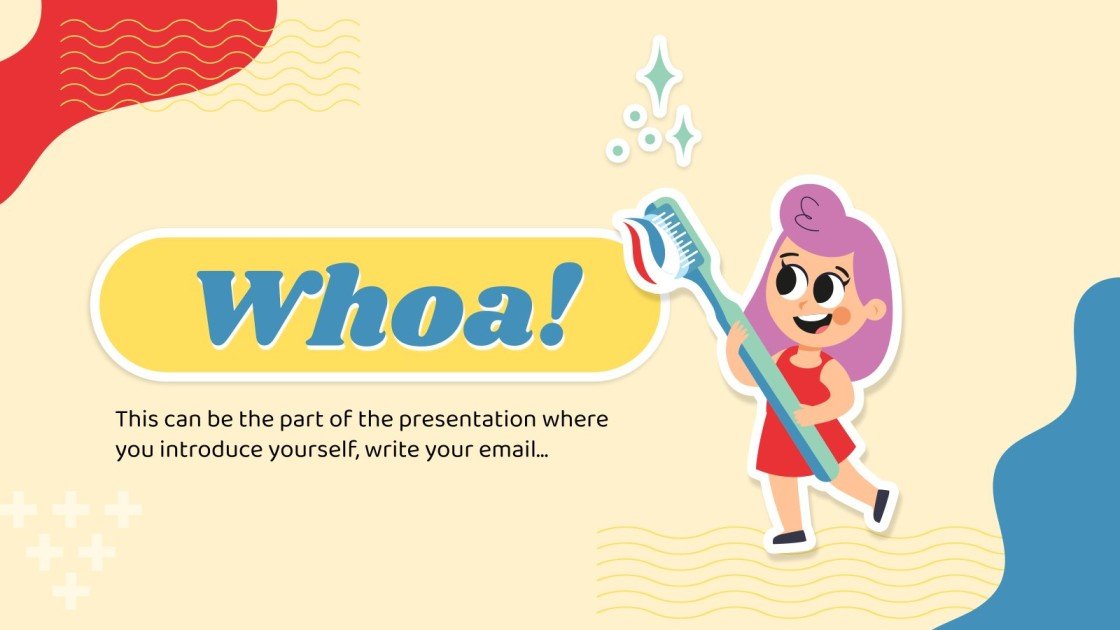 Whoa!

This can be the part of the presentation where you introduce yourself, write your email…